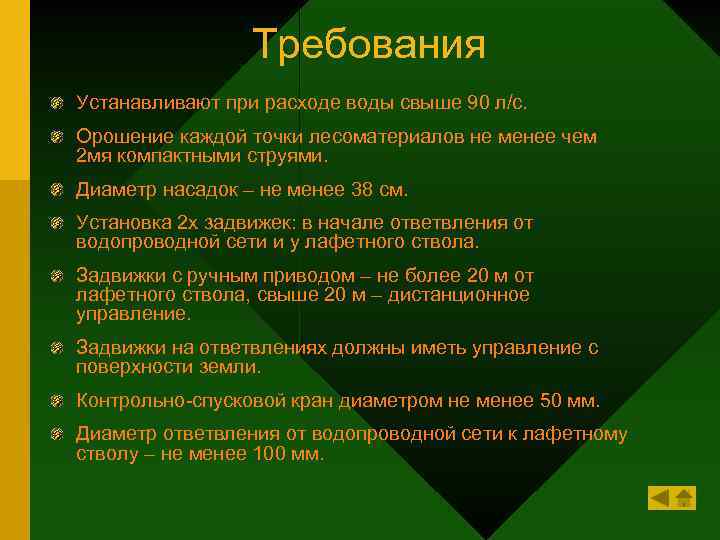 Требования

Устанавливают при расходе воды свыше 90 л/с.

Орошение каждой точки лесоматериалов не менее чем 2мя компактными струями.

Диаметр насадок – не менее 38 см.

Установка 2х задвижек: в начале ответвления от водопроводной сети и у лафетного ствола.

Задвижки с ручным приводом – не более 20 м от лафетного ствола, свыше 20 м – дистанционное управление.

Задвижки на ответвлениях должны иметь управление с поверхности земли.

Контрольно-спусковой кран диаметром не менее 50 мм.

Диаметр ответвления от водопроводной сети к лафетному стволу – не менее 100 мм.